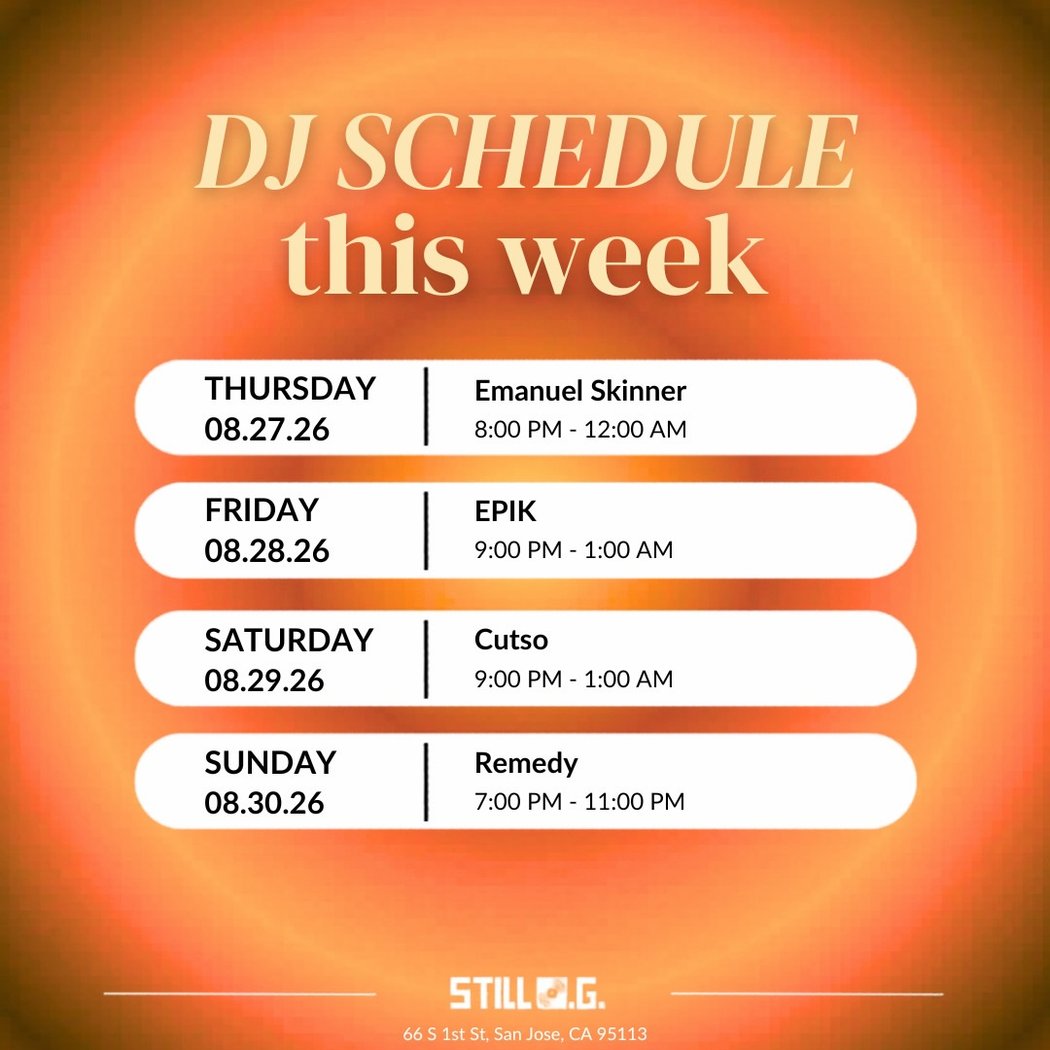 DJ SCHEDULE
this week

THURSDAY
08.27.26

Emanuel Skinner
8:00 PM - 12:00 AM

FRIDAY
08.28.26

EPIK
9:00 PM - 1:00 AM

SATURDAY
08.29.26

Cutso
9:00 PM - 1:00 AM

SUNDAY
08.30.26

Remedy
7:00 PM - 11:00 PM

STILL O.G.
66 S 1st St, San Jose, CA 95113